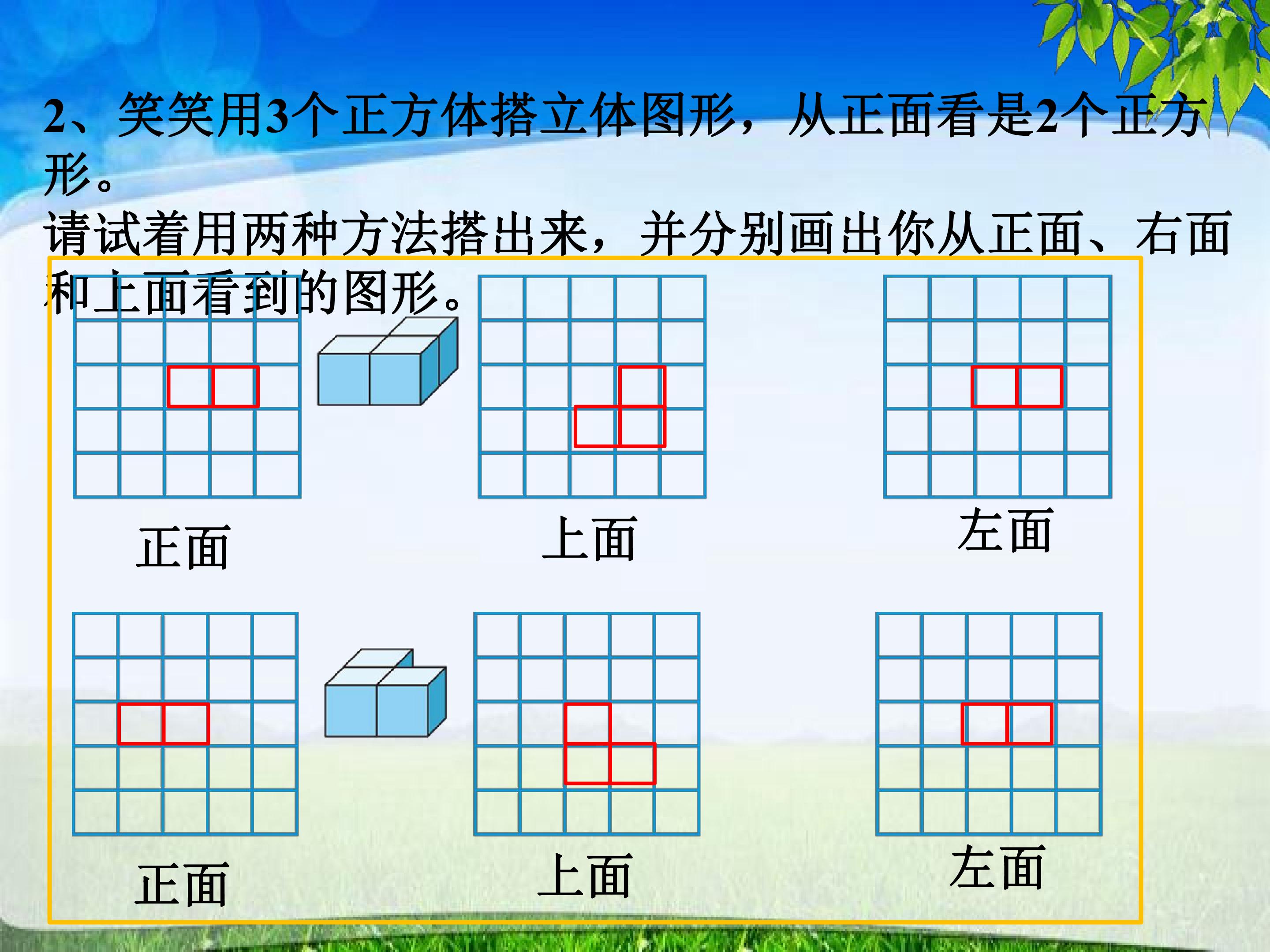 2、笑笑用3个正方体搭立体图形，从正面看是2个正方形。
请试着用两种方法搭出来，并分别画出你从正面、右面和上面看到的图形。

正面

上面

左面

正面

上面

左面